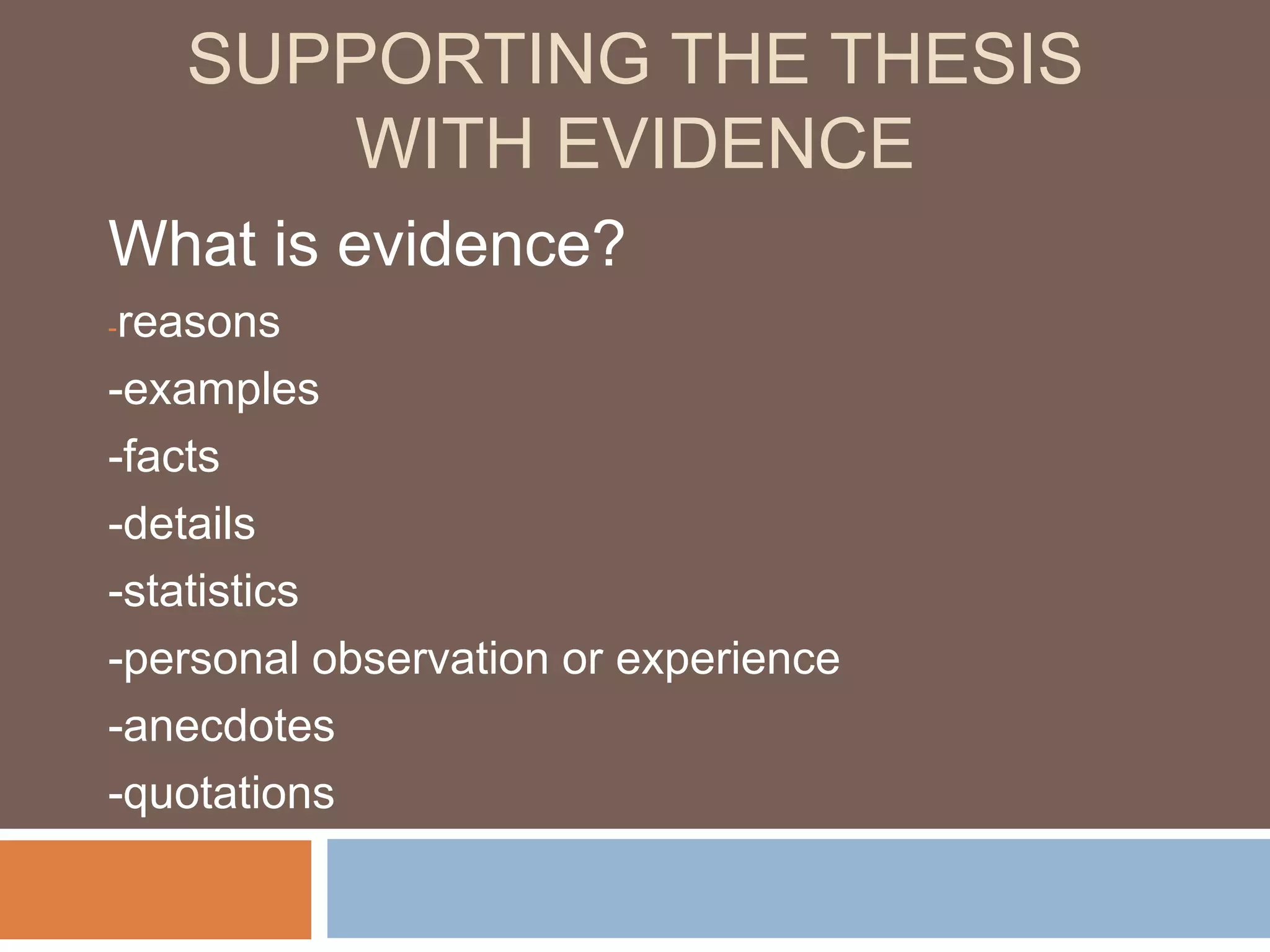 SUPPORTING THE THESIS WITH EVIDENCE

What is evidence?

-reasons

-examples

-facts

-details

-statistics

-personal observation or experience

-anecdotes

-quotations